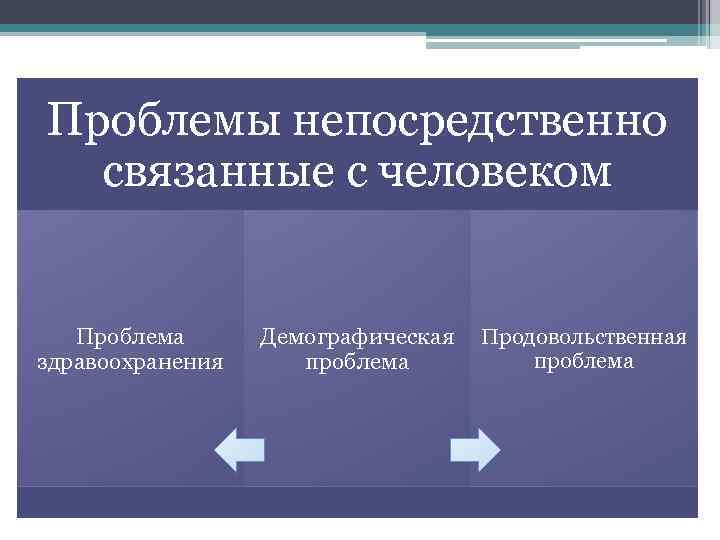 Проблемы непосредственно связанные с человеком

Проблема здравоохранения

Демографическая проблема

Продовольственная проблема